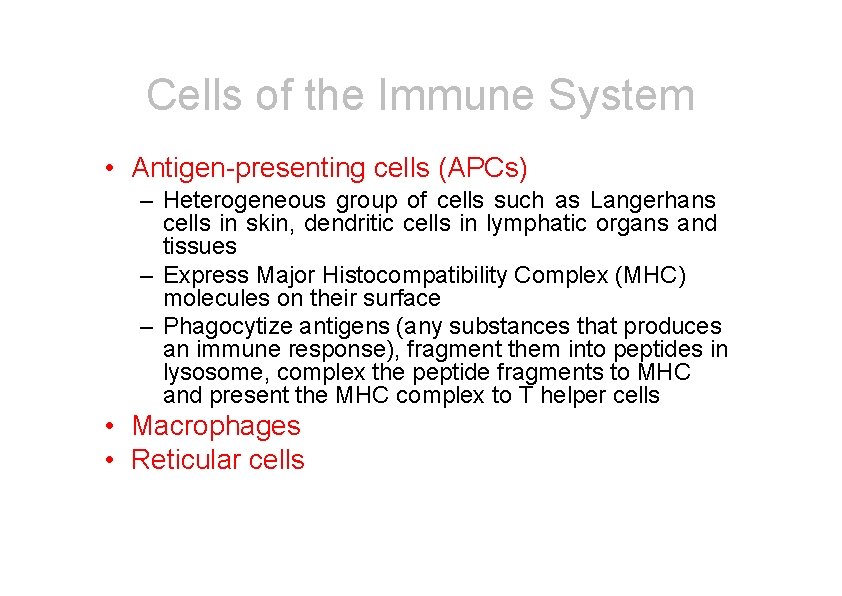 Cells of the Immune System

• Antigen-presenting cells (APCs)
– Heterogeneous group of cells such as Langerhans cells in skin, dendritic cells in lymphatic organs and tissues
– Express Major Histocompatibility Complex (MHC) molecules on their surface
– Phagocytize antigens (any substances that produces an immune response), fragment them into peptides in lysosome, complex the peptide fragments to MHC and present the MHC complex to T helper cells
• Macrophages
• Reticular cells